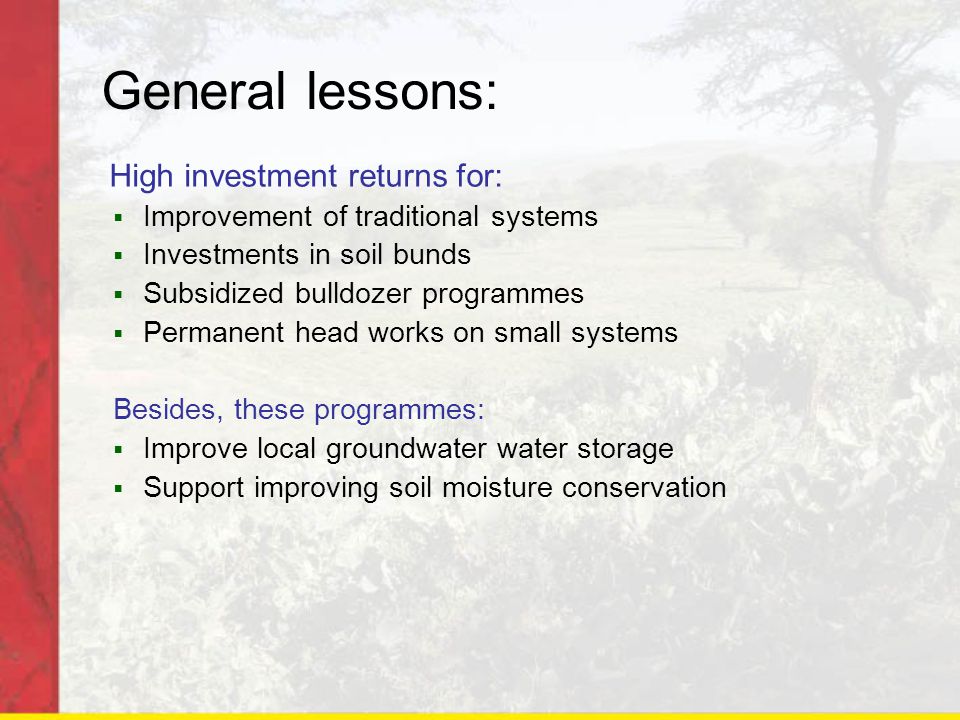 General lessons:

High investment returns for:

- Improvement of traditional systems
- Investments in soil bunds
- Subsidized bulldozer programmes
- Permanent head works on small systems

Besides, these programmes:

- Improve local groundwater water storage
- Support improving soil moisture conservation